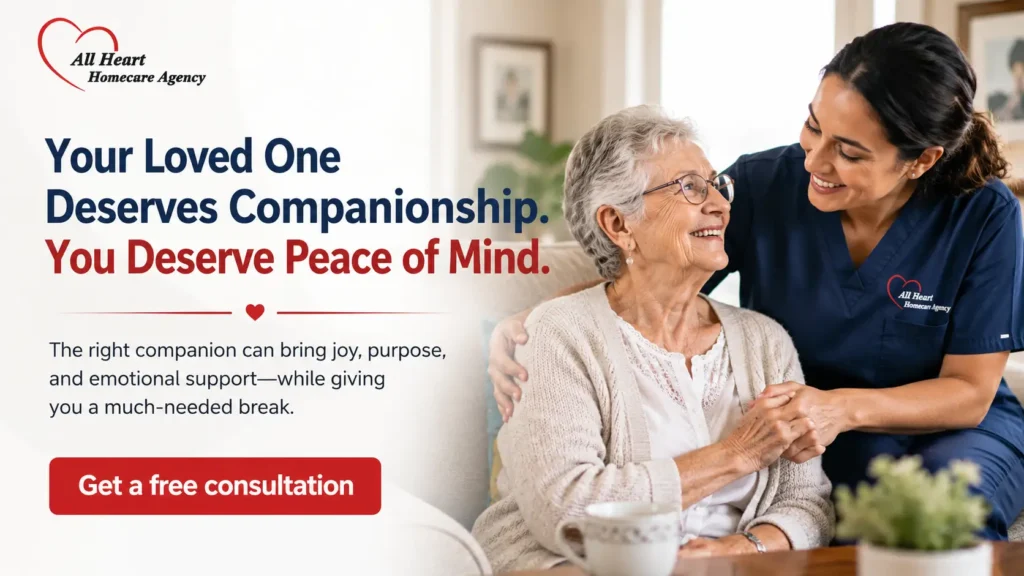 All Heart
Homecare Agency

Your Loved One Deserves Companionship.
You Deserve Peace of Mind.

The right companion can bring joy, purpose, and emotional support—while giving you a much-needed break.

Get a free consultation

All Heart
Homecare Agency